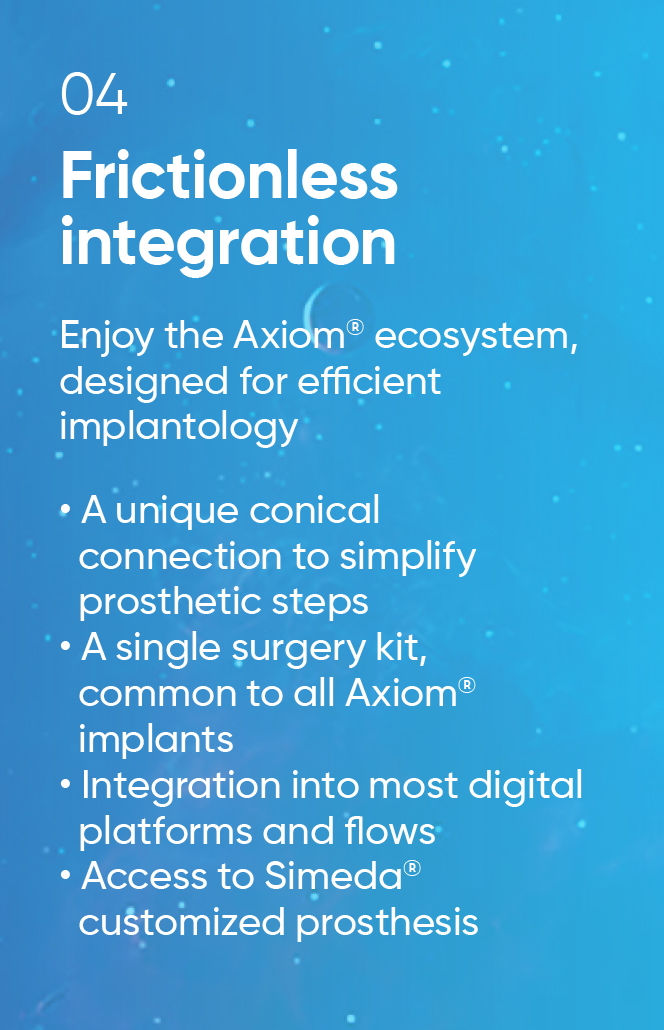 04

Frictionless integration

Enjoy the Axiom® ecosystem, designed for efficient implantology

• A unique conical connection to simplify prosthetic steps
• A single surgery kit, common to all Axiom® implants
• Integration into most digital platforms and flows
• Access to Simeda® customized prosthesis